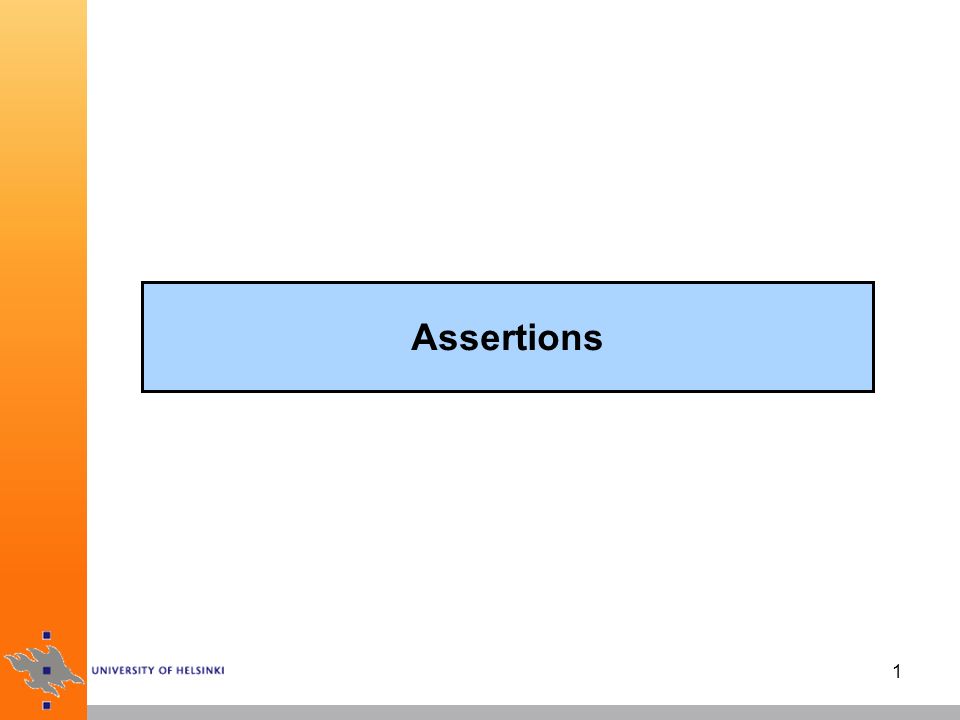 Assertions

UNIVERSITY OF HELSINKI

1